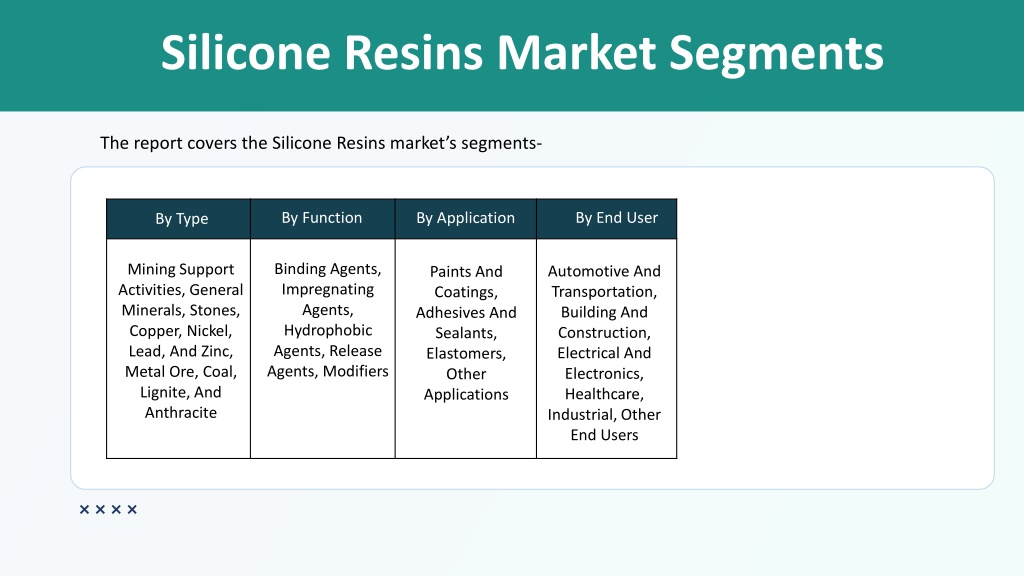 Silicone Resins Market Segments

The report covers the Silicone Resins market's segments-

| By Type | By Function | By Application | By End User |
|---|---|---|---|
| Mining Support Activities, General Minerals, Stones, Copper, Nickel, Lead, And Zinc, Metal Ore, Coal, Lignite, And Anthracite | Binding Agents, Impregnating Agents, Hydrophobic Agents, Release Agents, Modifiers | Paints And Coatings, Adhesives And Sealants, Elastomers, Other Applications | Automotive And Transportation, Building And Construction, Electrical And Electronics, Healthcare, Industrial, Other End Users |

××××